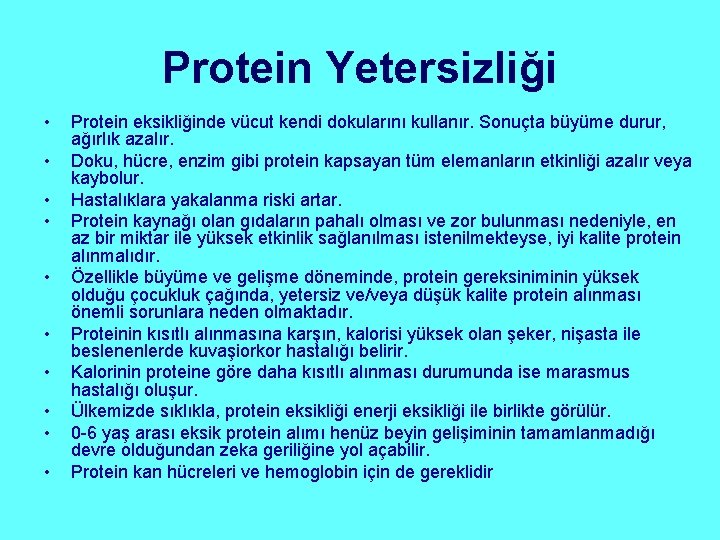 Protein Yetersizliği

• Protein eksikliğinde vücut kendi dokularını kullanır. Sonuçta büyüme durur, ağırlık azalır.
• Doku, hücre, enzim gibi protein kapsayan tüm elemanların etkinliği azalır veya kaybolur.
• Hastalıklara yakalanma riski artar.
• Protein kaynağı olan gıdaların pahalı olması ve zor bulunması nedeniyle, en az bir miktar ile yüksek etkinlik sağlanılması istenilmekteyse, iyi kalite protein alınmalıdır.
• Özellikle büyüme ve gelişme döneminde, protein gereksiniminin yüksek olduğu çocukluk çağında, yetersiz ve/veya düşük kalite protein alınması önemli sorunlara neden olmaktadır.
• Proteinin kısıtlı alınmasına karşın, kalorisi yüksek olan şeker, nişasta ile beslenenlerde kuvaşiorkor hastalığı belirir.
• Kalorinin proteine göre daha kısıtlı alınması durumunda ise marasmus hastalığı oluşur.
• Ülkemizde sıklıkla, protein eksikliği enerji eksikliği ile birlikte görülür.
• 0-6 yaş arası eksik protein alımı henüz beyin gelişiminin tamamlanmadığı devre olduğundan zeka geriliğine yol açabilir.
• Protein kan hücreleri ve hemoglobin için de gereklidir